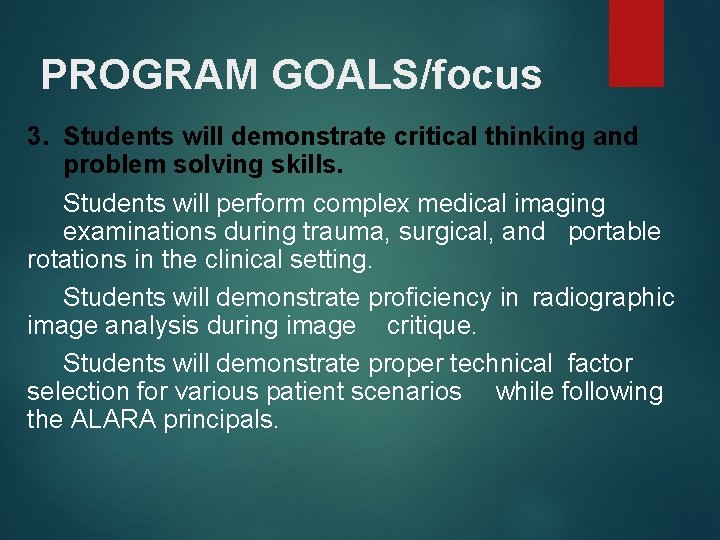 PROGRAM GOALS/focus

3. Students will demonstrate critical thinking and problem solving skills.

Students will perform complex medical imaging examinations during trauma, surgical, and portable rotations in the clinical setting.

Students will demonstrate proficiency in radiographic image analysis during image critique.

Students will demonstrate proper technical factor selection for various patient scenarios while following the ALARA principals.